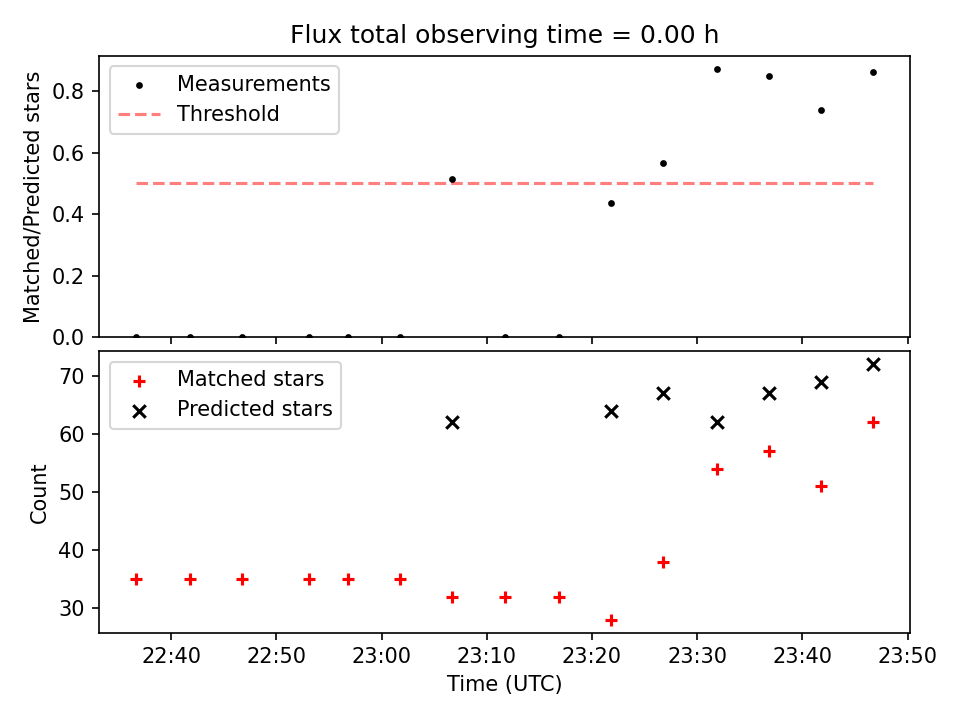 Flux total observing time = 0.00 h

Measurements
Threshold

Matched/Predicted stars

0.8
0.6
0.4
0.2
0.0

Matched stars
Predicted stars

Count

70
60
50
40
30

22:40 22:50 23:00 23:10 23:20 23:30 23:40 23:50

Time (UTC)